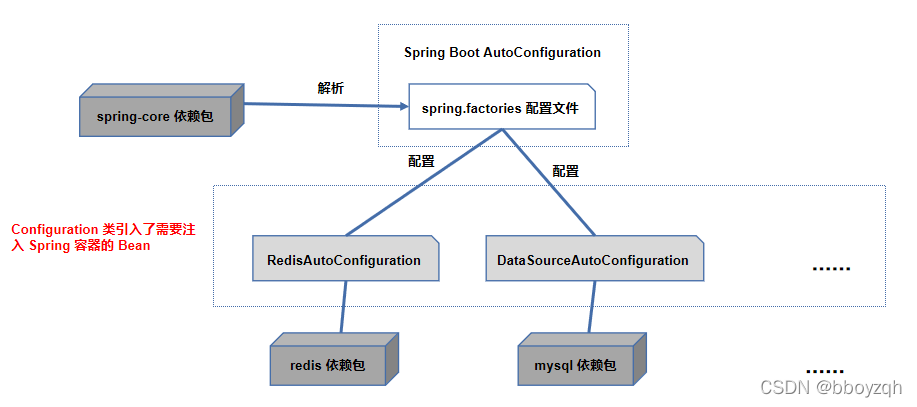 Spring Boot AutoConfiguration

spring-core 依赖包

解析

spring.factories 配置文件

配置

配置

Configuration 类引入了需要注入 Spring 容器的 Bean

RedisAutoConfiguration

DataSourceAutoConfiguration

......

redis 依赖包

mysql 依赖包

......

CSDN @bboyzqh